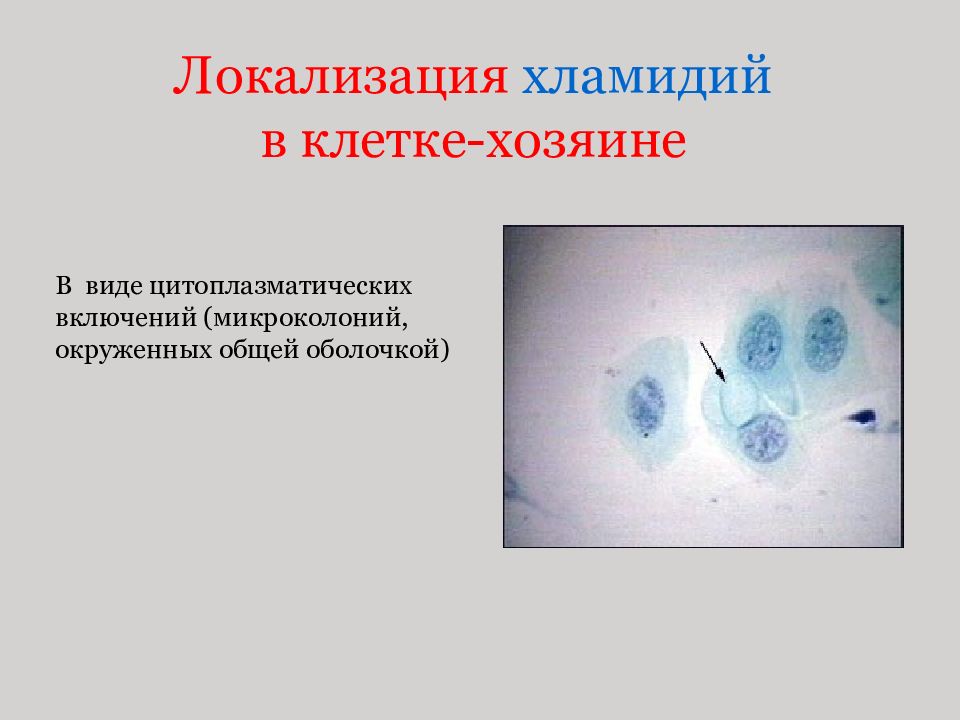 Локализация хламидий в клетке-хозяине

В виде цитоплазматических включений (микроколоний, окруженных общей оболочкой)